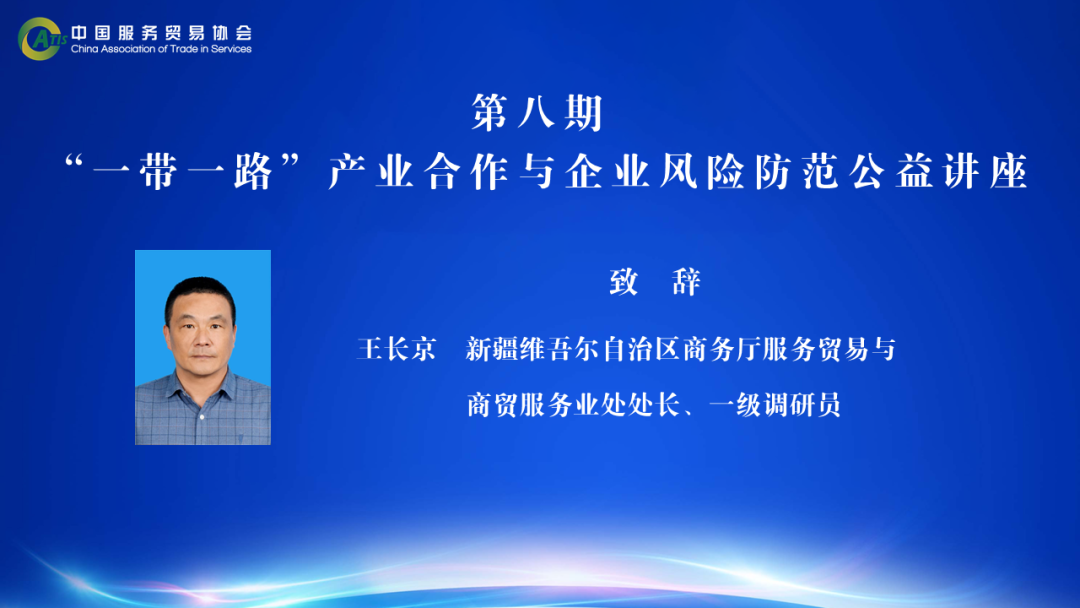 CATIS 中国服务贸易协会
China Association of Trade in Services

第八期
“一带一路”产业合作与企业风险防范公益讲座

致　辞

王长京　新疆维吾尔自治区商务厅服务贸易与商贸服务业处处长、一级调研员